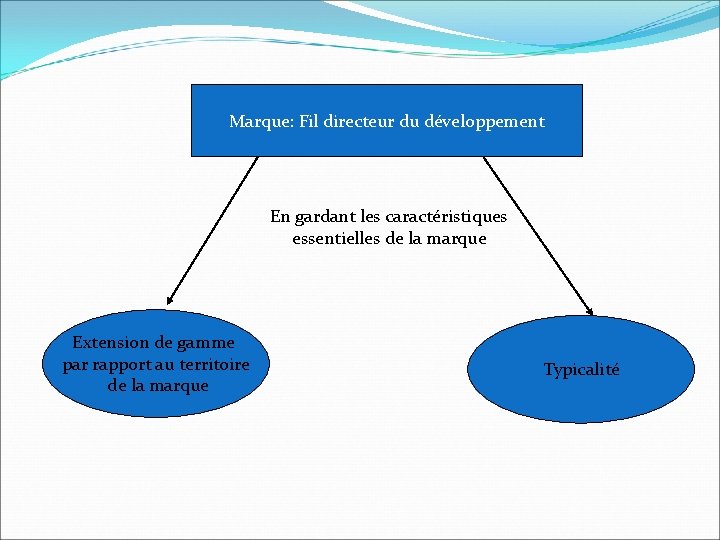 Marque: Fil directeur du développement

En gardant les caractéristiques essentielles de la marque

Extension de gamme par rapport au territoire de la marque

Typicalité